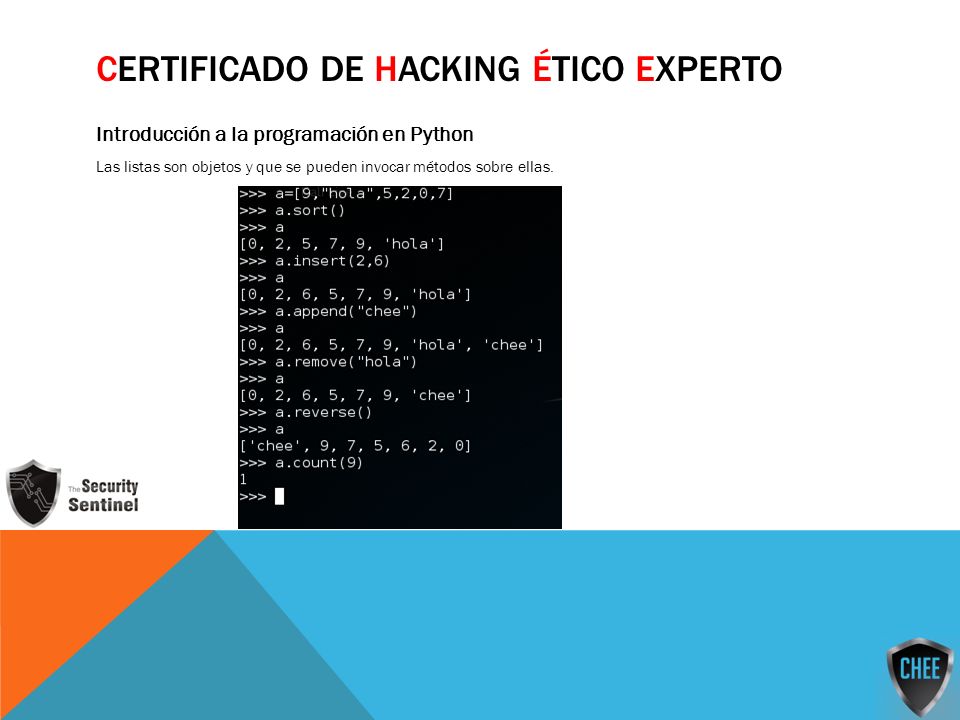 CERTIFICADO DE HACKING ÉTICO EXPERTO

Introducción a la programación en Python

Las listas son objetos y que se pueden invocar métodos sobre ellas.

>>> a=[9,"hola",5,2,0,7]
>>> a.sort()
>>> a
[0, 2, 5, 7, 9, 'hola']
>>> a.insert(2,6)
>>> a
[0, 2, 6, 5, 7, 9, 'hola']
>>> a.append("chee")
>>> a
[0, 2, 6, 5, 7, 9, 'hola', 'chee']
>>> a.remove("hola")
>>> a
[0, 2, 6, 5, 7, 9, 'chee']
>>> a.reverse()
>>> a
['chee', 9, 7, 5, 6, 2, 0]
>>> a.count(9)
1
>>>

The Security Sentinel

CHEE